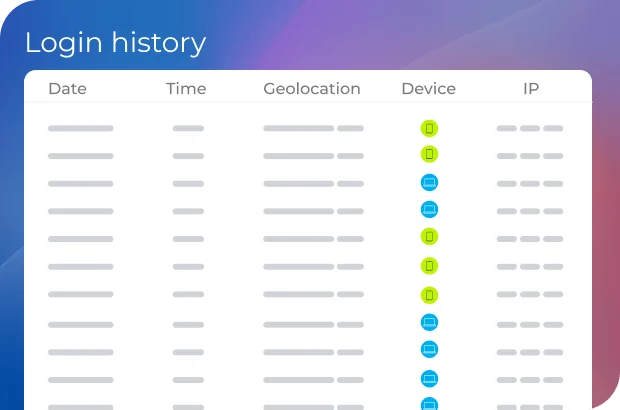 Login history

| Date | Time | Geolocation | Device | IP |
|---|---|---|---|---|